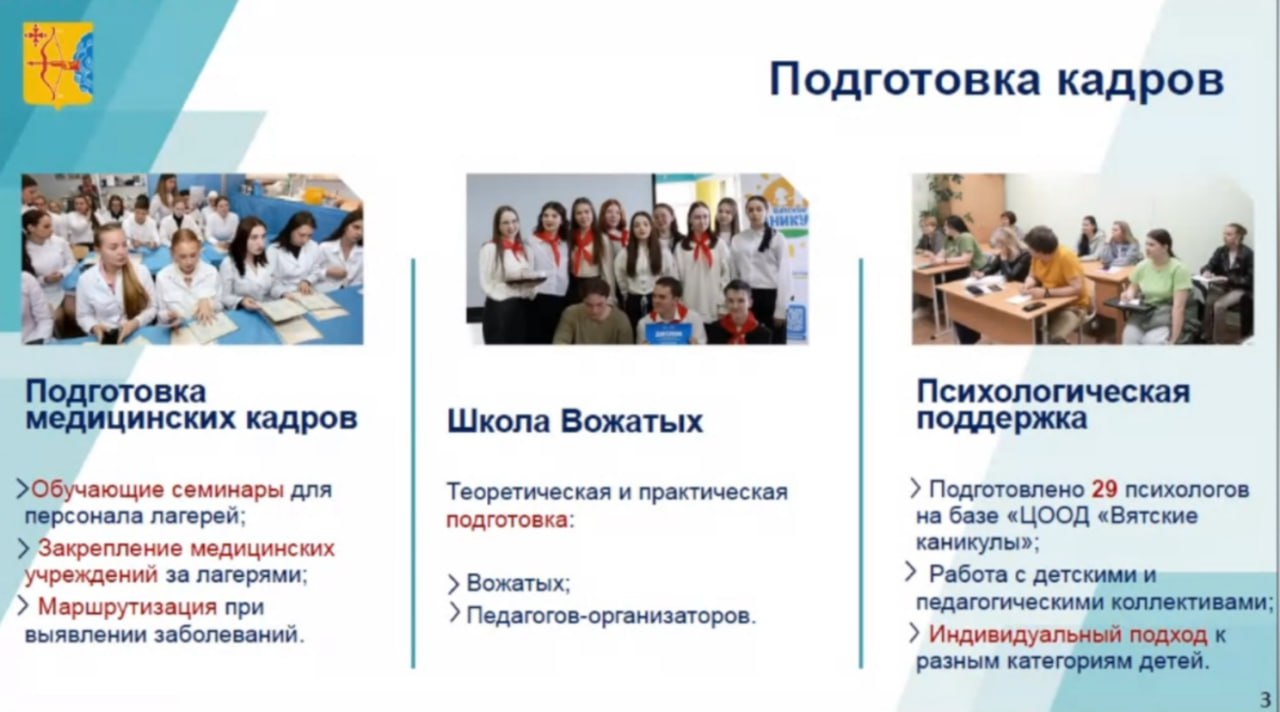 Подготовка кадров

Подготовка медицинских кадров

> Обучающие семинары для персонала лагерей;
> Закрепление медицинских учреждений за лагерями;
> Маршрутизация при выявлении заболеваний.

Школа Вожатых

Теоретическая и практическая подготовка:

> Вожатых;
> Педагогов-организаторов.

Психологическая поддержка

> Подготовлено 29 психологов на базе «ЦООД «Вятские каникулы»;
> Работа с детскими и педагогическими коллективами;
> Индивидуальный подход к разным категориям детей.

3